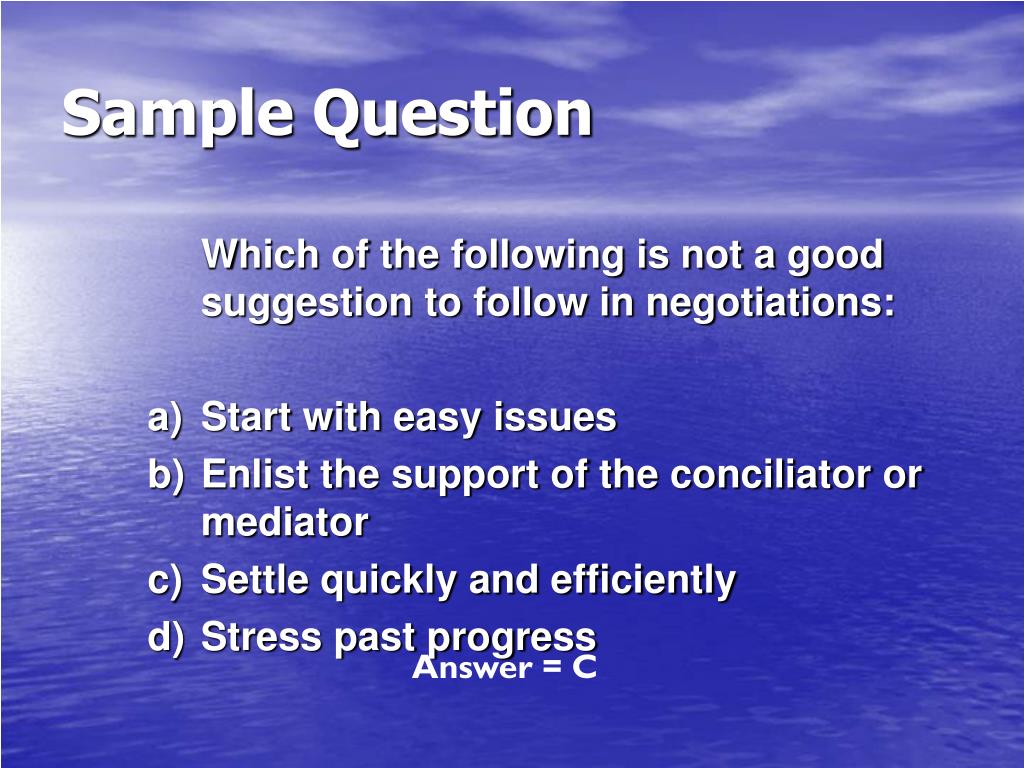 Sample Question

Which of the following is not a good suggestion to follow in negotiations:

a) Start with easy issues
b) Enlist the support of the conciliator or mediator
c) Settle quickly and efficiently
d) Stress past progress

Answer = C